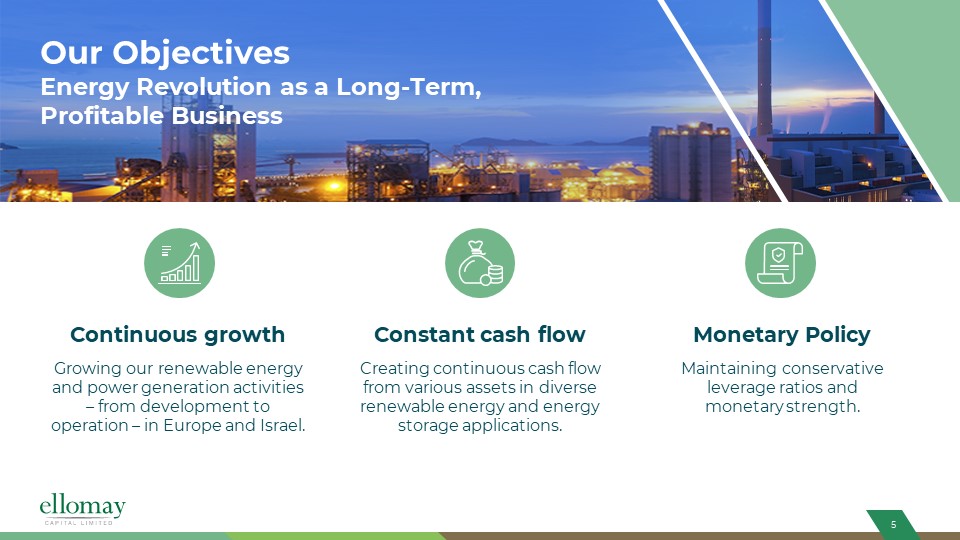 Our Objectives
Energy Revolution as a Long-Term, Profitable Business

Continuous growth
Growing our renewable energy and power generation activities – from development to operation – in Europe and Israel.

Constant cash flow
Creating continuous cash flow from various assets in diverse renewable energy and energy storage applications.

Monetary Policy
Maintaining conservative leverage ratios and monetary strength.

ellomay
CAPITAL LIMITED

5